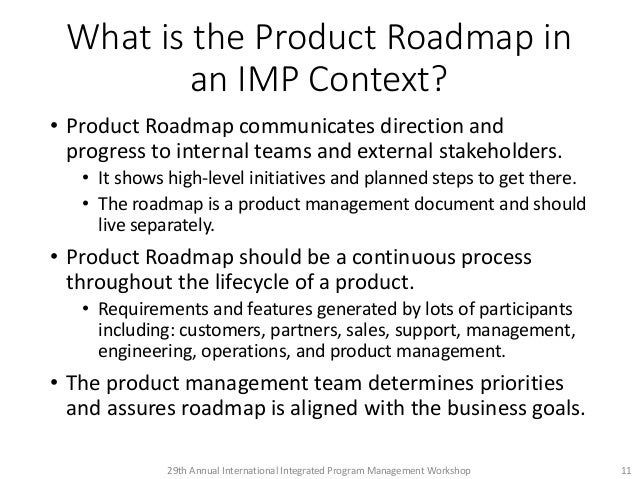 What is the Product Roadmap in an IMP Context?

• Product Roadmap communicates direction and progress to internal teams and external stakeholders.
  • It shows high-level initiatives and planned steps to get there.
  • The roadmap is a product management document and should live separately.
• Product Roadmap should be a continuous process throughout the lifecycle of a product.
  • Requirements and features generated by lots of participants including: customers, partners, sales, support, management, engineering, operations, and product management.
• The product management team determines priorities and assures roadmap is aligned with the business goals.

29th Annual International Integrated Program Management Workshop

11